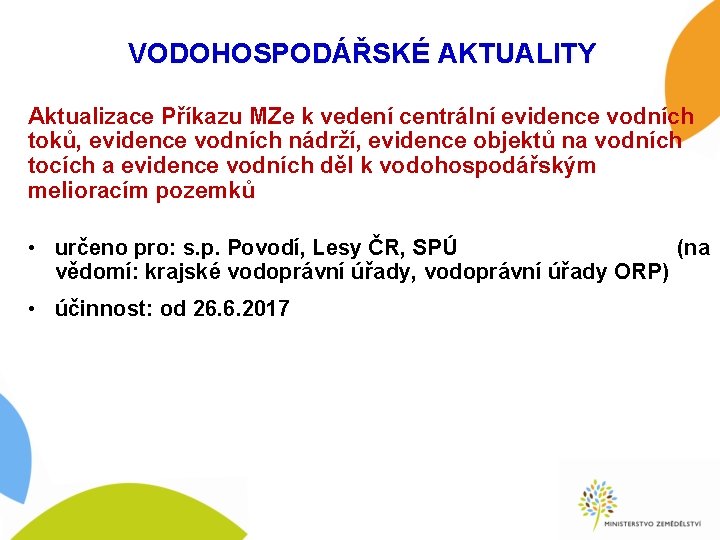 VODOHOSPODÁŘSKÉ AKTUALITY

Aktualizace Příkazu MZe k vedení centrální evidence vodních toků, evidence vodních nádrží, evidence objektů na vodních tocích a evidence vodních děl k vodohospodářským melioracím pozemků

• určeno pro: s.p. Povodí, Lesy ČR, SPÚ (na vědomí: krajské vodoprávní úřady, vodoprávní úřady ORP)

• účinnost: od 26.6.2017

MINISTERSTVO ZEMĚDĚLSTVÍ